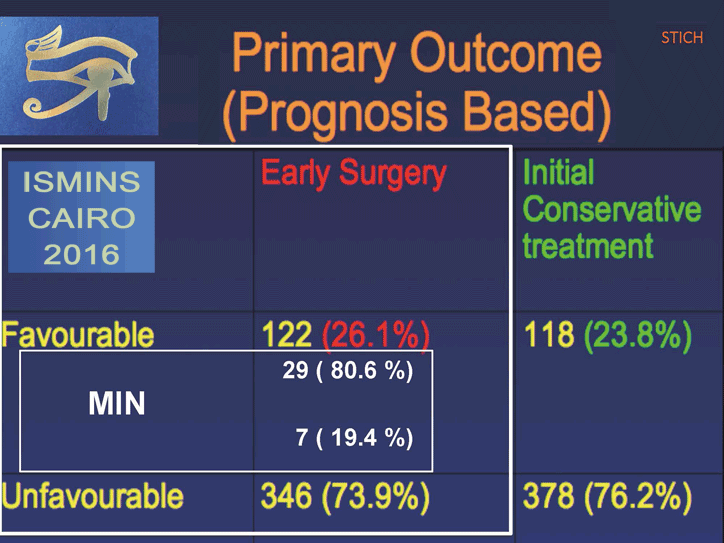 Primary Outcome (Prognosis Based)

STICH

| ISMINS CAIRO 2016 | Early Surgery | Initial Conservative treatment |
|---|---|---|
| Favourable | 122 (26.1%) | 118 (23.8%) |
| MIN | 29 ( 80.6 %) 7 ( 19.4 %) | |
| Unfavourable | 346 (73.9%) | 378 (76.2%) |